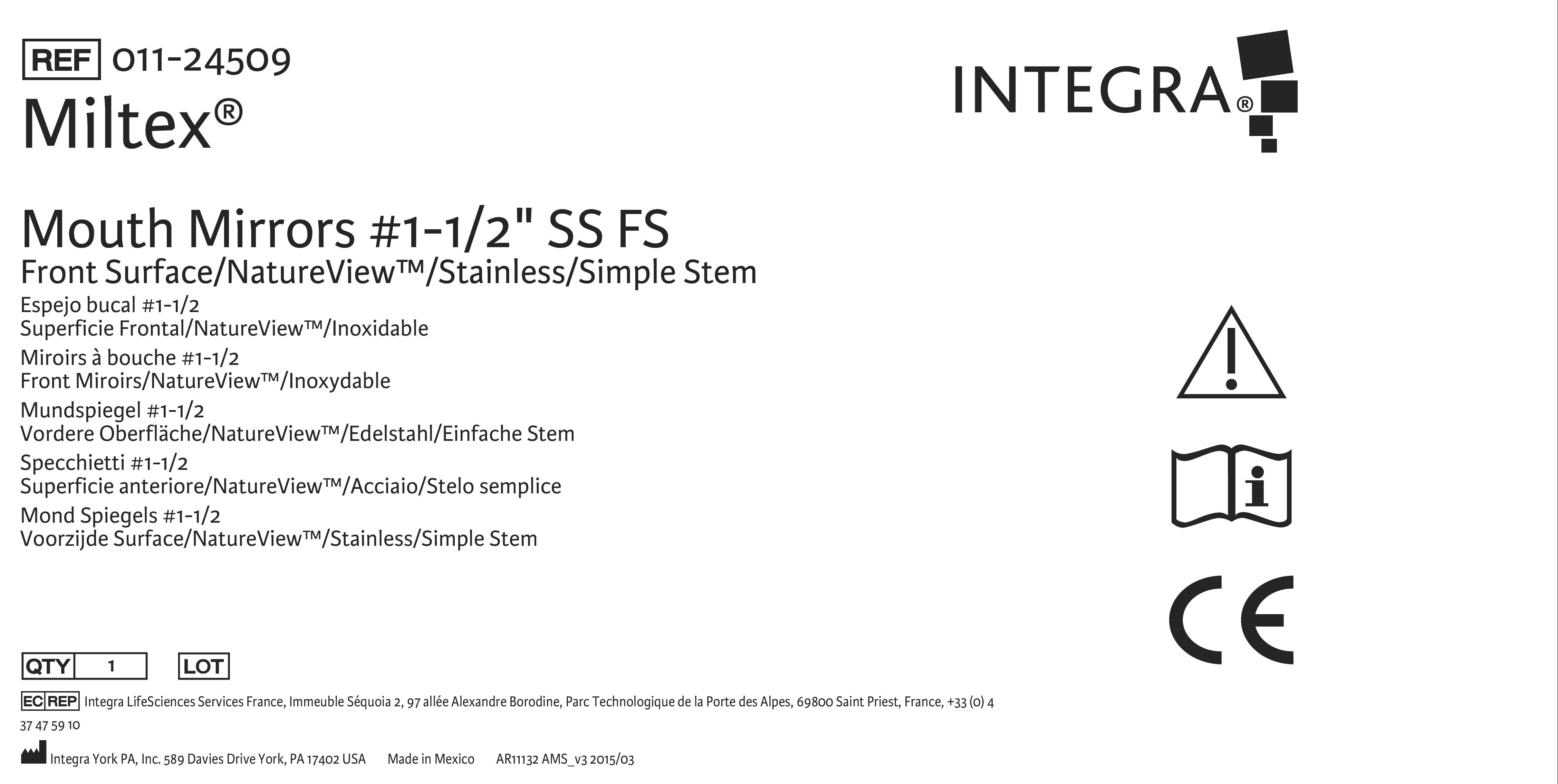 REF 011-24509

Miltex®

INTEGRA®

Mouth Mirrors #1-1/2" SS FS
Front Surface/NatureView™/Stainless/Simple Stem
Espejo bucal #1-1/2
Superficie Frontal/NatureView™/Inoxidable
Miroirs à bouche #1-1/2
Front Miroirs/NatureView™/Inoxydable
Mundspiegel #1-1/2
Vordere Oberfläche/NatureView™/Edelstahl/Einfache Stem
Specchietti #1-1/2
Superficie anteriore/NatureView™/Acciaio/Stelo semplice
Mond Spiegels #1-1/2
Voorzijde Surface/NatureView™/Stainless/Simple Stem

CE

QTY 1 LOT

EC REP Integra LifeSciences Services France, Immeuble Séquoia 2, 97 allée Alexandre Borodine, Parc Technologique de la Porte des Alpes, 69800 Saint Priest, France, +33 (0) 4 37 47 59 10

Integra York PA, Inc. 589 Davies Drive York, PA 17402 USA Made in Mexico AR11132 AMS_v3 2015/03